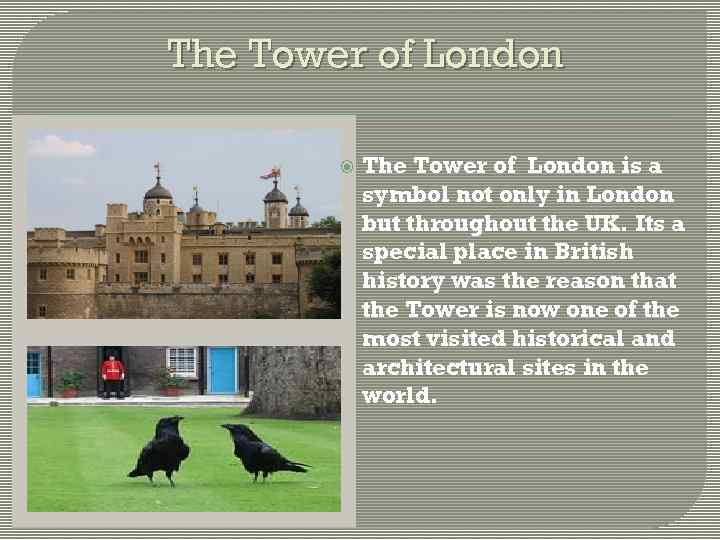 The Tower of London

The Tower of London is a symbol not only in London but throughout the UK. Its a special place in British history was the reason that the Tower is now one of the most visited historical and architectural sites in the world.